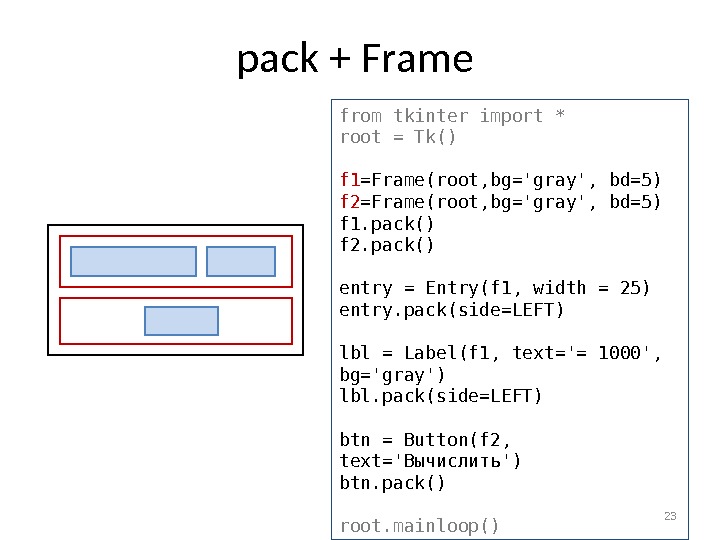 pack + Frame

from tkinter import *
root = Tk()

f1=Frame(root,bg='gray', bd=5)
f2=Frame(root,bg='gray', bd=5)
f1.pack()
f2.pack()

entry = Entry(f1, width = 25)
entry.pack(side=LEFT)

lbl = Label(f1, text='= 1000', bg='gray')
lbl.pack(side=LEFT)

btn = Button(f2, text='Вычислить')
btn.pack()

root.mainloop()

23